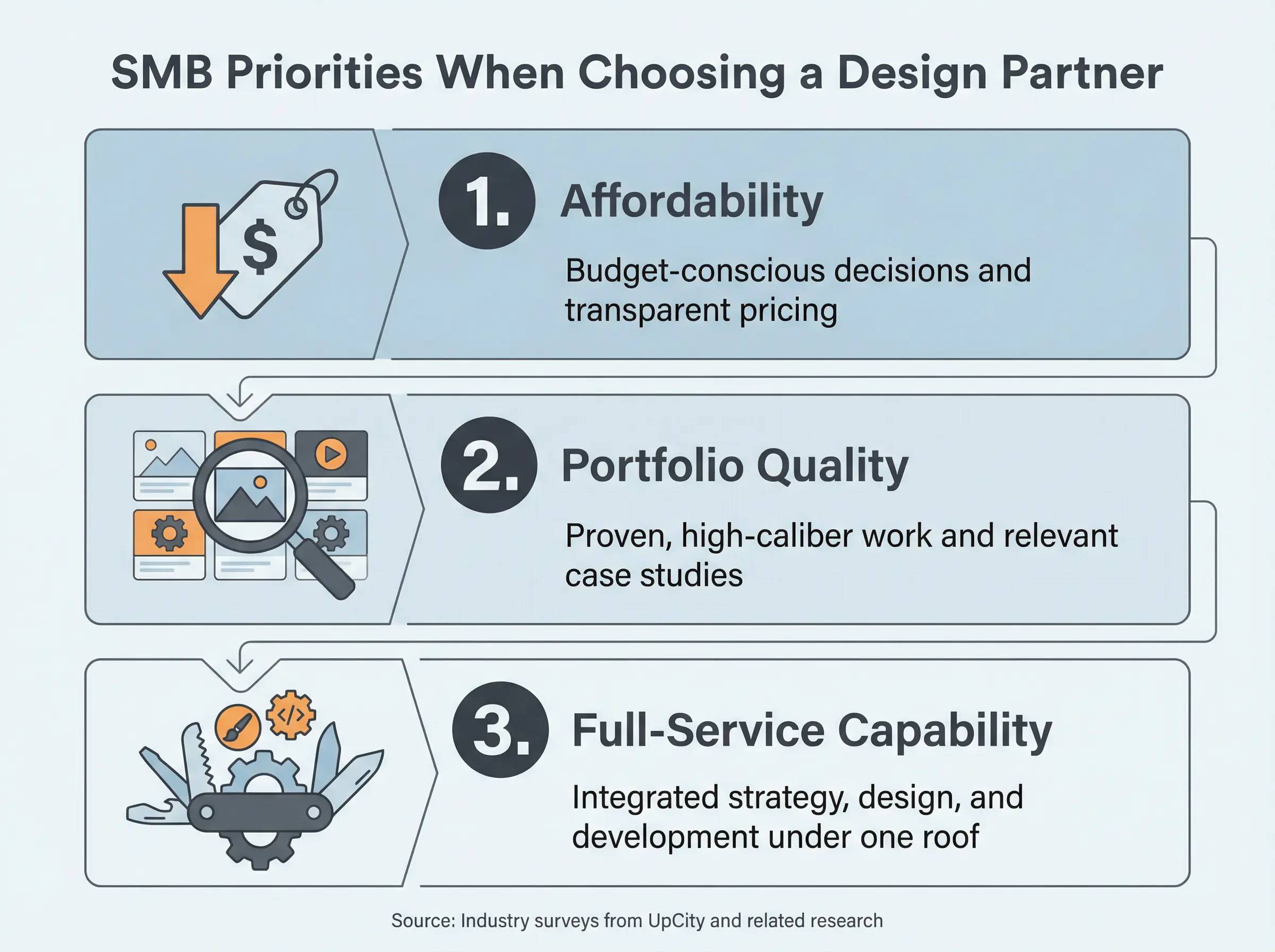 SMB Priorities When Choosing a Design Partner

$

1. Affordability

Budget-conscious decisions and transparent pricing

2. Portfolio Quality

Proven, high-caliber work and relevant case studies

</>

3. Full-Service Capability

Integrated strategy, design, and development under one roof

Source: Industry surveys from UpCity and related research